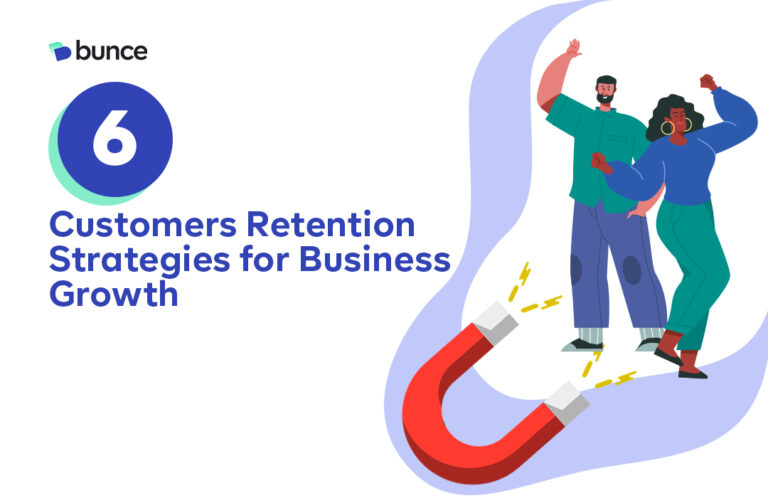 bunce

6

Customers Retention Strategies for Business Growth